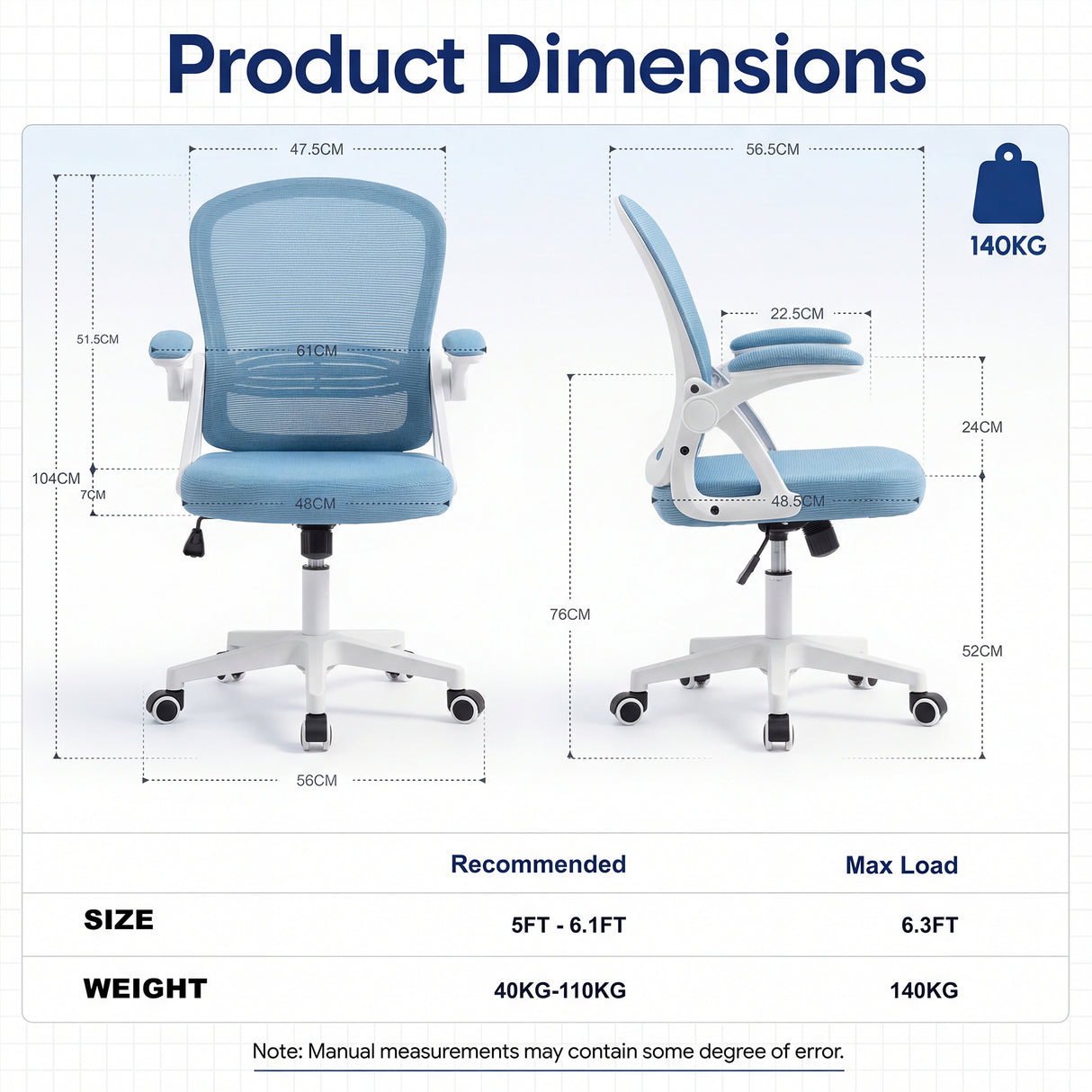 Product Dimensions

47.5CM

51.5CM

61CM

104CM

7CM

48CM

56CM

56.5CM

140KG

22.5CM

24CM

48.5CM

76CM

52CM

|  | Recommended | Max Load |
|---|---|---|
| SIZE | 5FT - 6.1FT | 6.3FT |
| WEIGHT | 40KG-110KG | 140KG |

Note: Manual measurements may contain some degree of error.